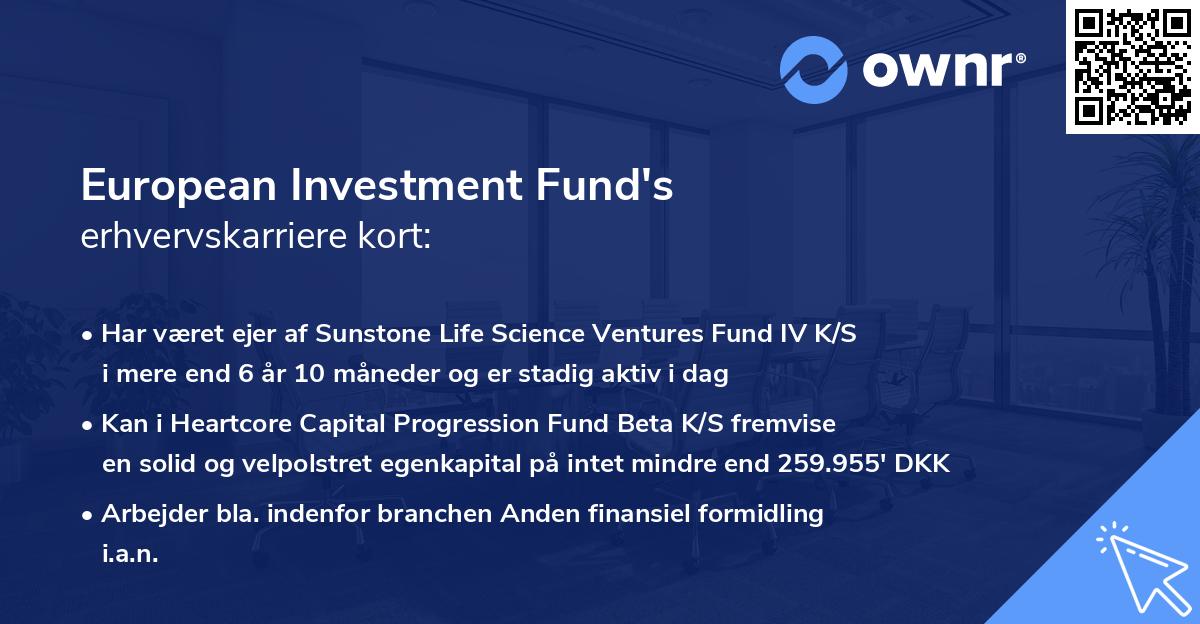 ownr®

European Investment Fund's
erhvervskarriere kort:

• Har været ejer af Sunstone Life Science Ventures Fund IV K/S i mere end 6 år 10 måneder og er stadig aktiv i dag
• Kan i Heartcore Capital Progression Fund Beta K/S fremvise en solid og velpolstret egenkapital på intet mindre end 259.955' DKK
• Arbejder bla. indenfor branchen Anden finansiel formidling i.a.n.